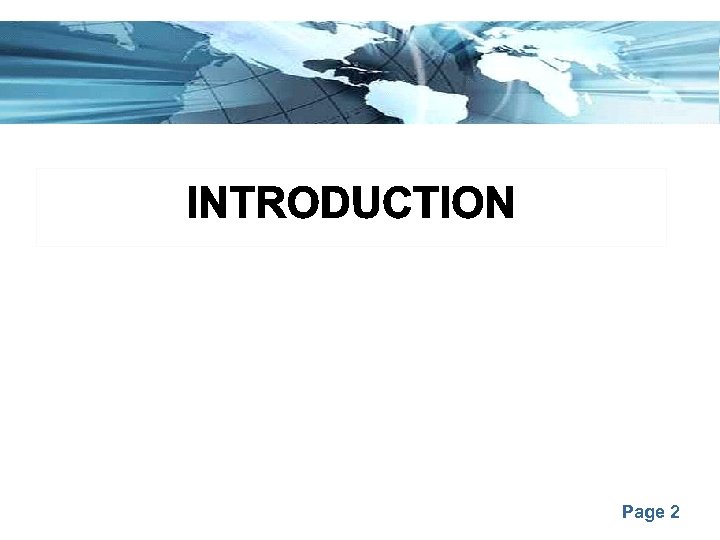 INTRODUCTION

Page 2